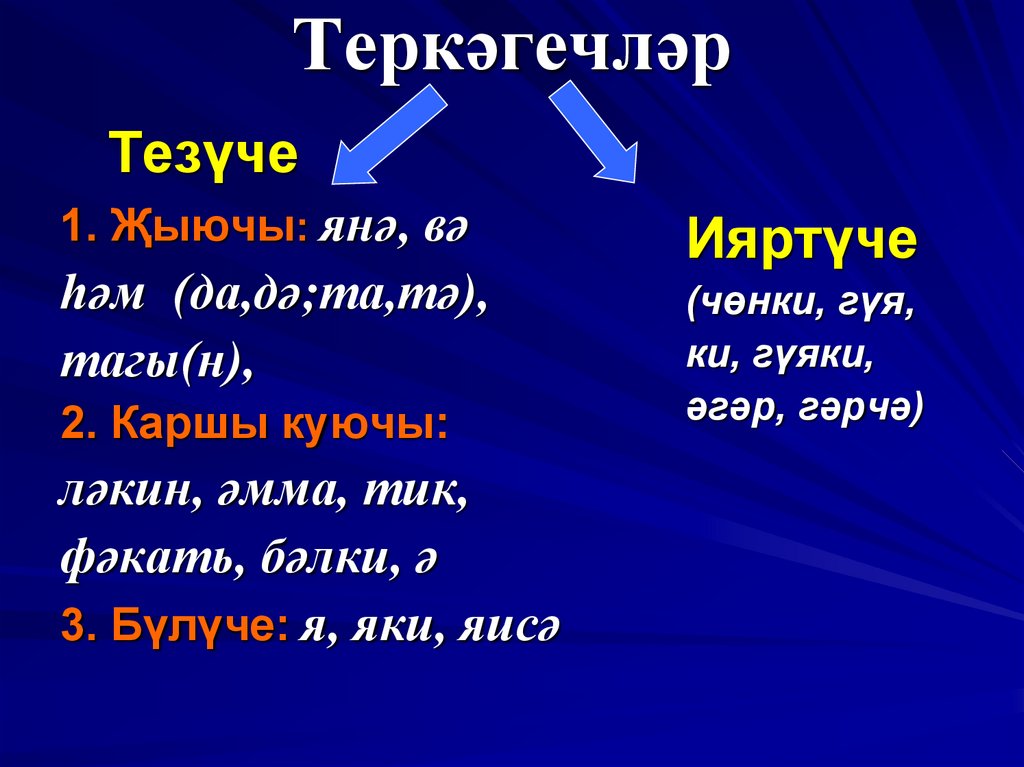 Теркәгечләр

Тезүче

1. Җыючы: янә, вә һәм (да,дә;та,тә), тагы(н),

2. Каршы куючы: ләкин, әмма, тик, фәкать, бәлки, ә

3. Бүлүче: я, яки, яисә

Ияртүче

(чөнки, гүя, ки, гүяки, әгәр, гәрчә)